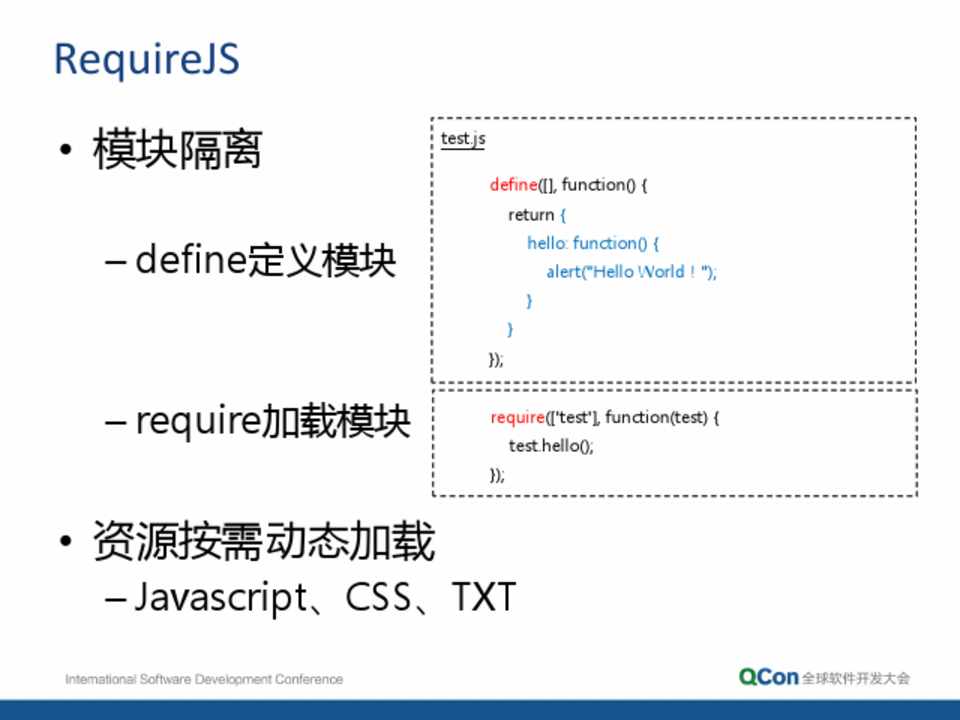 RequireJS

• 模块隔离

– define定义模块

– require加载模块

test.js

define([], function() {
return {
hello: function() {
alert("Hello World ! ");
}
}
});

require(['test'], function(test) {
test.hello();
});

• 资源按需动态加载
– Javascript、CSS、TXT

International Software Development Conference

QCon 全球软件开发大会